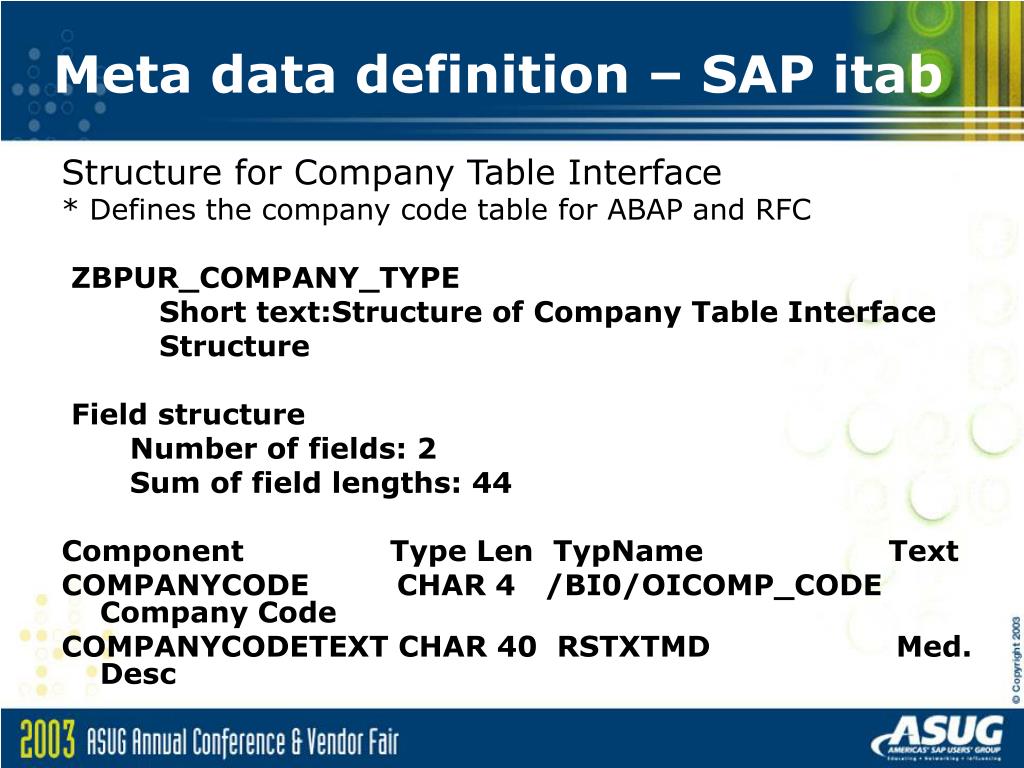 Meta data definition – SAP itab

Structure for Company Table Interface
* Defines the company code table for ABAP and RFC

ZBPUR_COMPANY_TYPE
Short text:Structure of Company Table Interface Structure

Field structure
Number of fields: 2
Sum of field lengths: 44

| Component | Type | Len | TypName | Text |
|---|---|---|---|---|
| COMPANYCODE | CHAR | 4 | /BI0/OICOMP_CODE | Company Code |
| COMPANYCODETEXT | CHAR | 40 | RSTXTMD | Med. Desc |

© Copyright 2003

2003 ASUG Annual Conference & Vendor Fair

ASUG
AMERICAS' SAP USERS' GROUP
Educating • Networking • Influencing